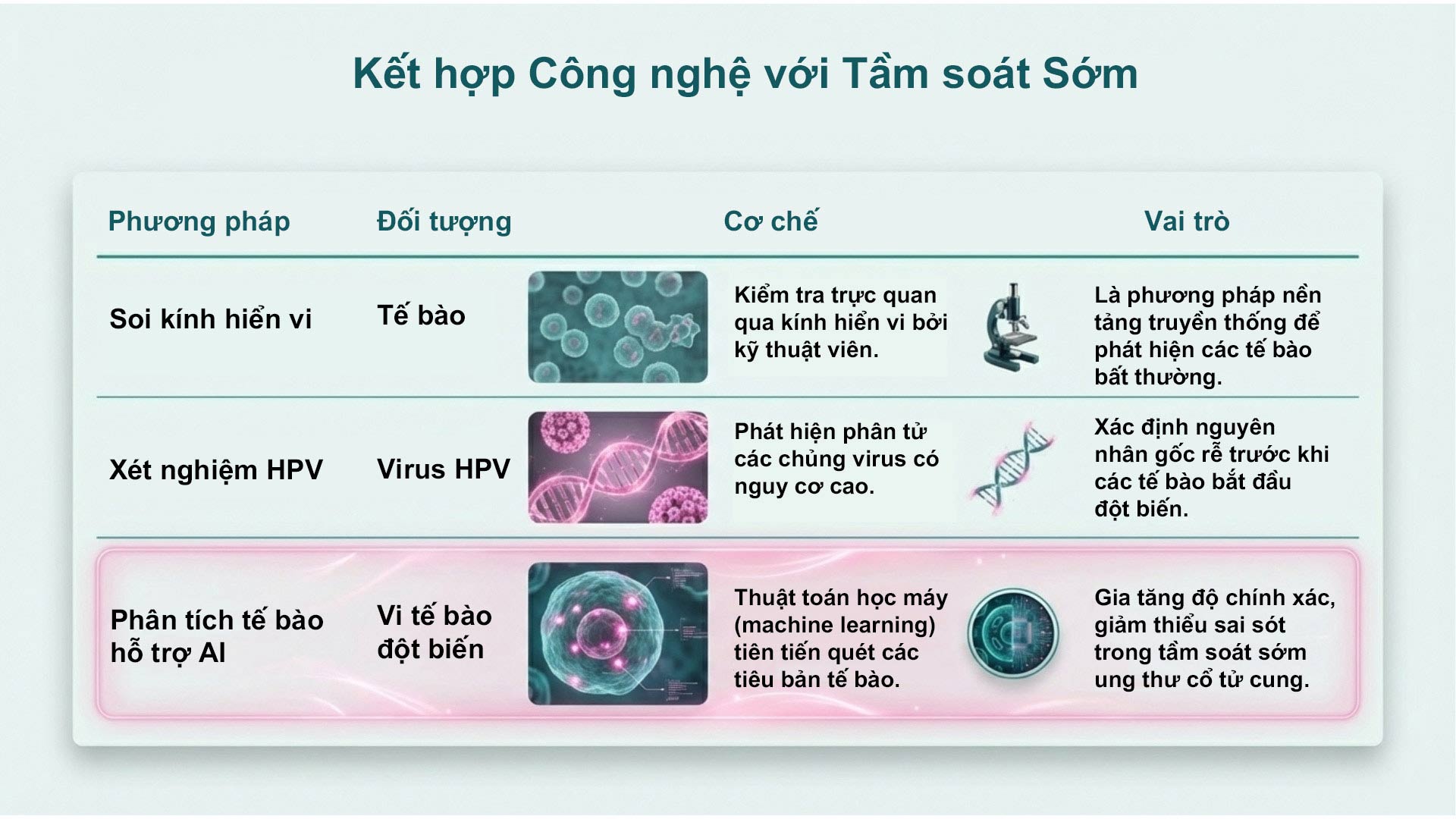 Kết hợp Công nghệ với Tầm soát Sớm

| Phương pháp | Đối tượng | Cơ chế | Vai trò |
|---|---|---|---|
| Soi kính hiển vi | Tế bào | Kiểm tra trực quan qua kính hiển vi bởi kỹ thuật viên. | Là phương pháp nền tảng truyền thống để phát hiện các tế bào bất thường. |
| Xét nghiệm HPV | Virus HPV | Phát hiện phân tử các chủng virus có nguy cơ cao. | Xác định nguyên nhân gốc rễ trước khi các tế bào bắt đầu đột biến. |
| Phân tích tế bào hỗ trợ AI | Vi tế bào đột biến | Thuật toán học máy (machine learning) tiên tiến quét các tiêu bản tế bào. | Gia tăng độ chính xác, giảm thiểu sai sót trong tầm soát sớm ung thư cổ tử cung. |